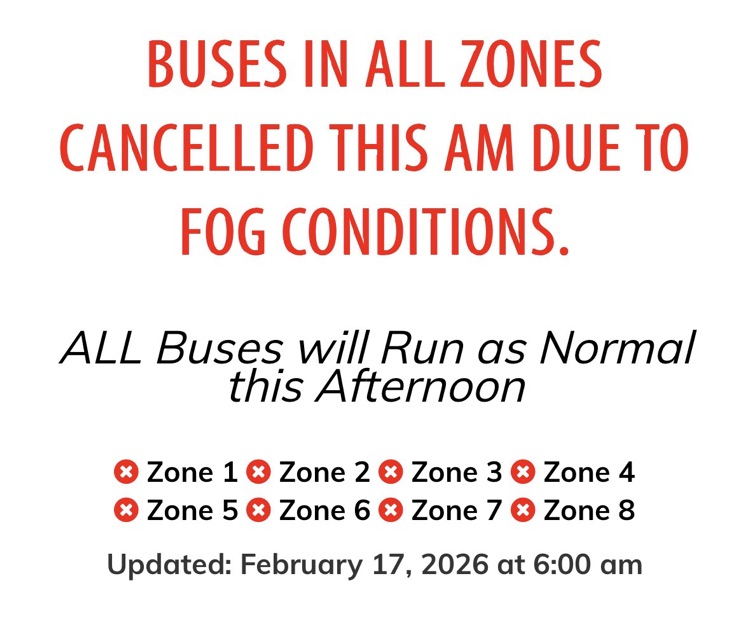 BUSES IN ALL ZONES CANCELLED THIS AM DUE TO FOG CONDITIONS.

ALL Buses will Run as Normal this Afternoon

Zone 1 Zone 2 Zone 3 Zone 4
Zone 5 Zone 6 Zone 7 Zone 8

Updated: February 17, 2026 at 6:00 am